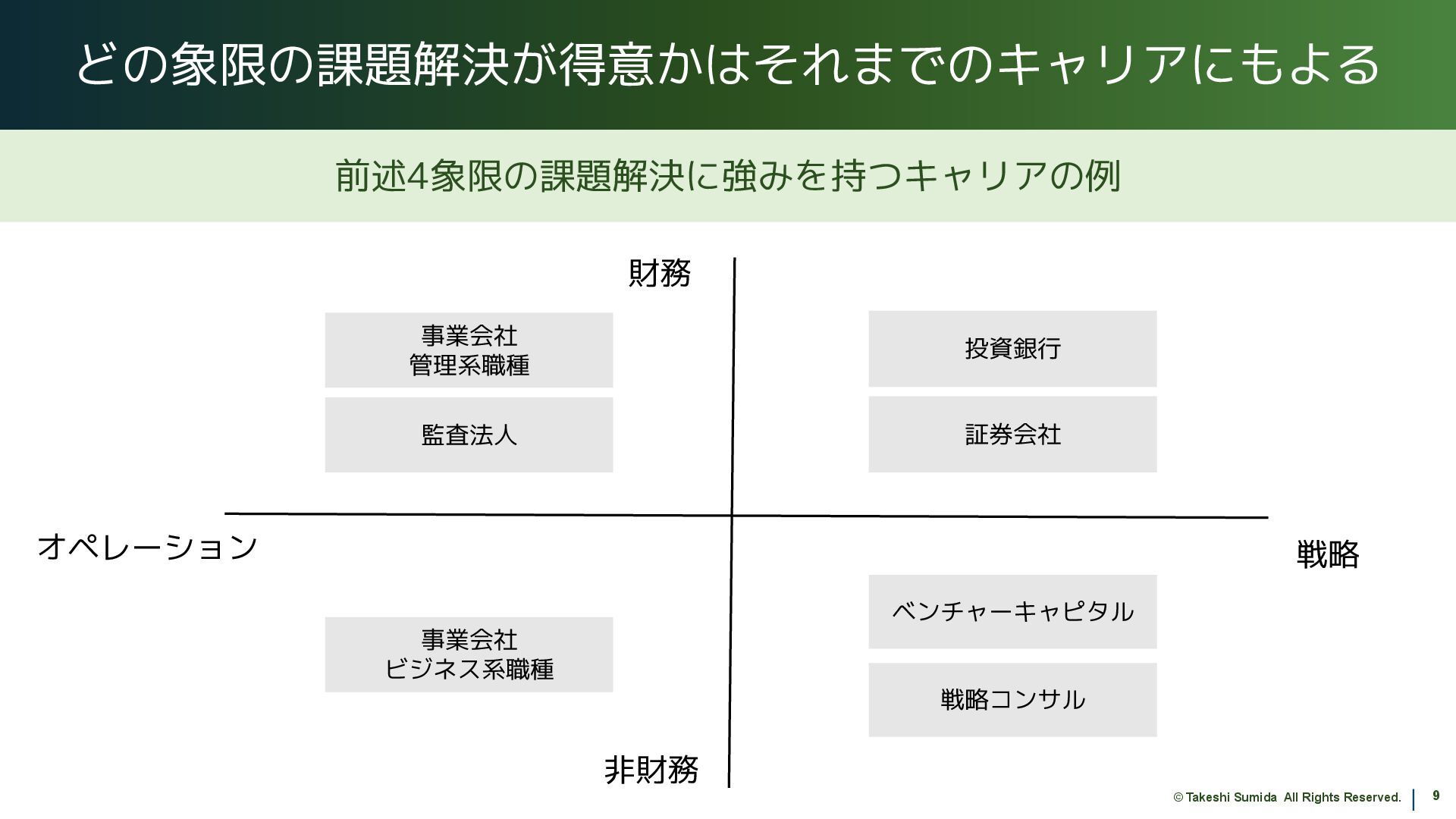 どの象限の課題解決が得意かはそれまでのキャリアにもよる

前述4象限の課題解決に強みを持つキャリアの例

財務

事業会社
管理系職種

監査法人

投資銀行

証券会社

オペレーション

戦略

事業会社
ビジネス系職種

ベンチャーキャピタル

戦略コンサル

非財務

© Takeshi Sumida All Rights Reserved.

9